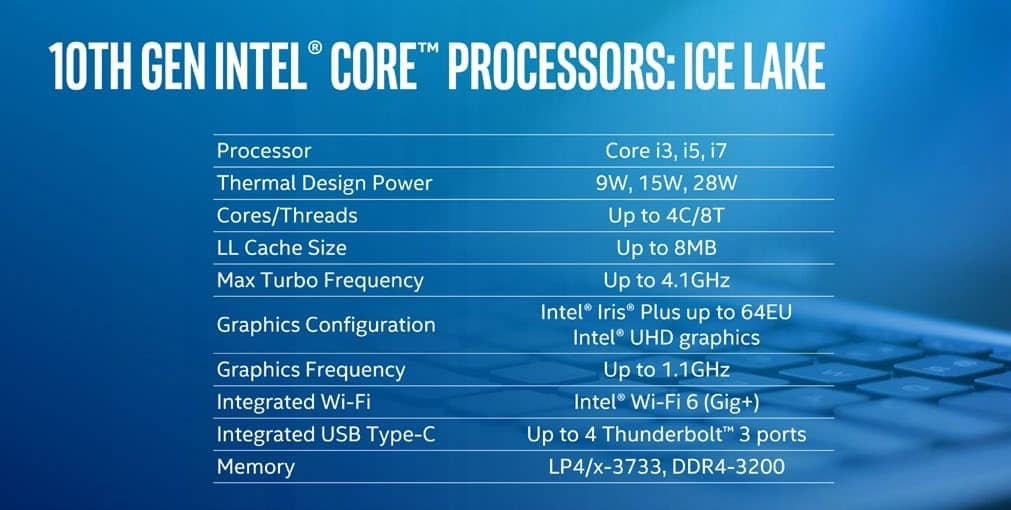 10TH GEN INTEL® CORE™ PROCESSORS: ICE LAKE

| | |
|---|---|
| Processor | Core i3, i5, i7 |
| Thermal Design Power | 9W, 15W, 28W |
| Cores/Threads | Up to 4C/8T |
| LL Cache Size | Up to 8MB |
| Max Turbo Frequency | Up to 4.1GHz |
| Graphics Configuration | Intel® Iris® Plus up to 64EU Intel® UHD graphics |
| Graphics Frequency | Up to 1.1GHz |
| Integrated Wi-Fi | Intel® Wi-Fi 6 (Gig+) |
| Integrated USB Type-C | Up to 4 Thunderbolt™ 3 ports |
| Memory | LP4/x-3733, DDR4-3200 |